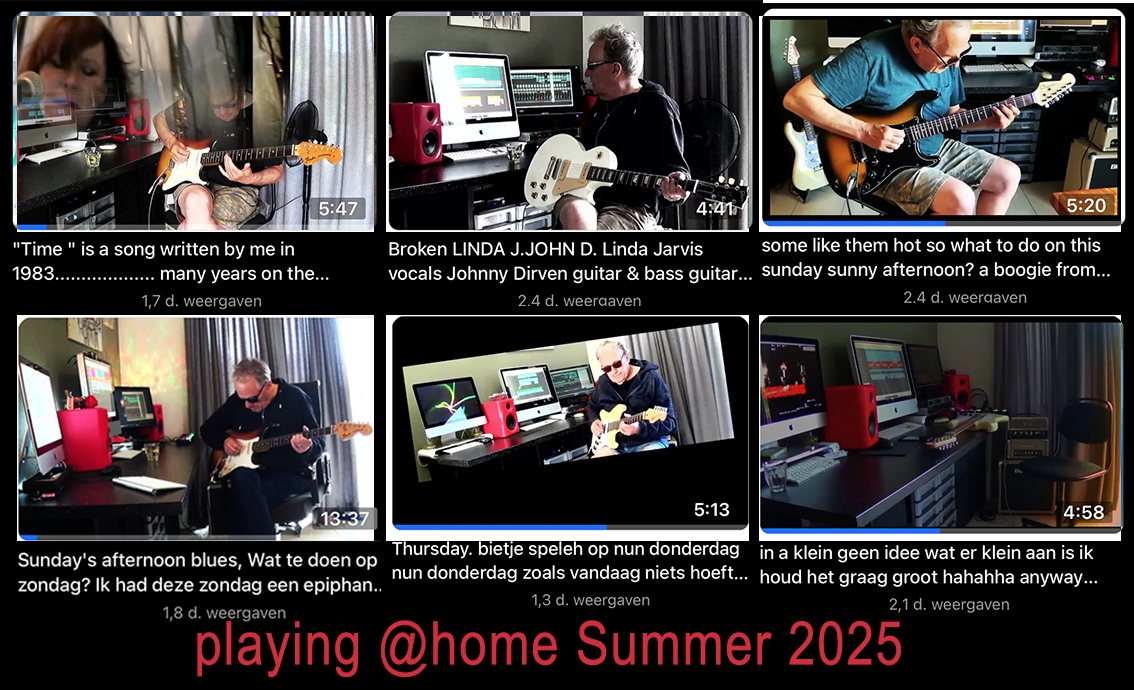 5:47

"Time " is a song written by me in 1983.................. many years on the...

1,7 d. weergaven

4:41

Broken LINDA J.JOHN D. Linda Jarvis vocals Johnny Dirven guitar & bass guitar...

2.4 d. weergaven

5:20

some like them hot so what to do on this sunday sunny afternoon? a boogie from...

2.4 d. weergaven

13:37

Sunday's afternoon blues, Wat te doen op zondag? Ik had deze zondag een epiphan..

1,8 d. weergaven

5:13

Thursday. bietje speleh op nun donderdag nun donderdag zoals vandaag niets hoeft...

1,3 d. weergaven

4:58

in a klein geen idee wat er klein aan is ik houd het graag groot hahahha anyway...

2,1 d. weergaven

playing @home Summer 2025